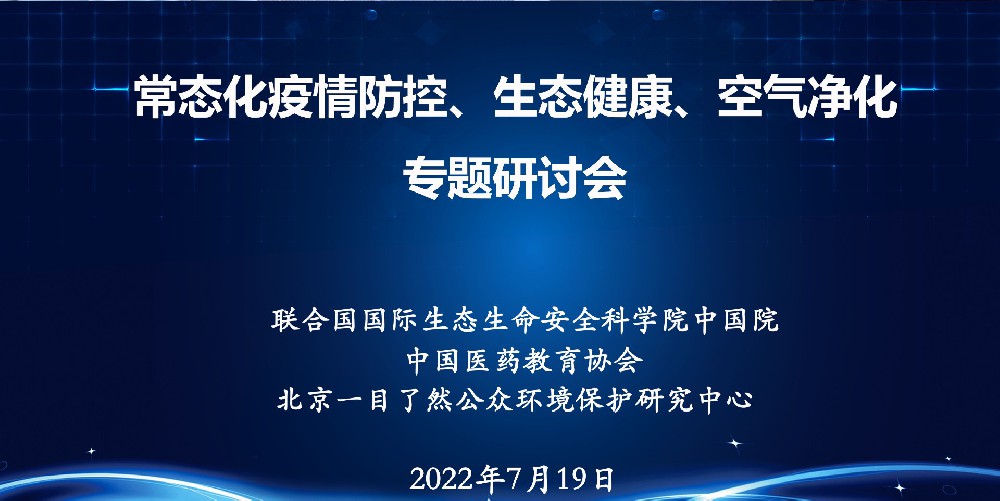 常态化疫情防控、生态健康、空气净化
专题研讨会

联合国国际生态生命安全科学院中国院
中国医药教育协会
北京一目了然公众环境保护研究中心

2022年7月19日